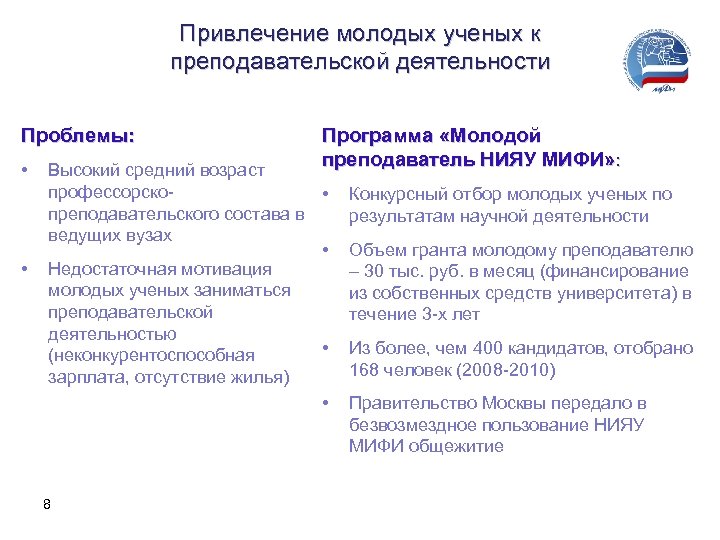 Привлечение молодых ученых к преподавательской деятельности

МИФИ

Проблемы:

• Высокий средний возраст профессорско-преподавательского состава в ведущих вузах

• Недостаточная мотивация молодых ученых заниматься преподавательской деятельностью (неконкурентоспособная зарплата, отсутствие жилья)

Программа «Молодой преподаватель НИЯУ МИФИ»:

• Конкурсный отбор молодых ученых по результатам научной деятельности

• Объем гранта молодому преподавателю – 30 тыс. руб. в месяц (финансирование из собственных средств университета) в течение 3-х лет

• Из более, чем 400 кандидатов, отобрано 168 человек (2008-2010)

• Правительство Москвы передало в безвозмездное пользование НИЯУ МИФИ общежитие

8